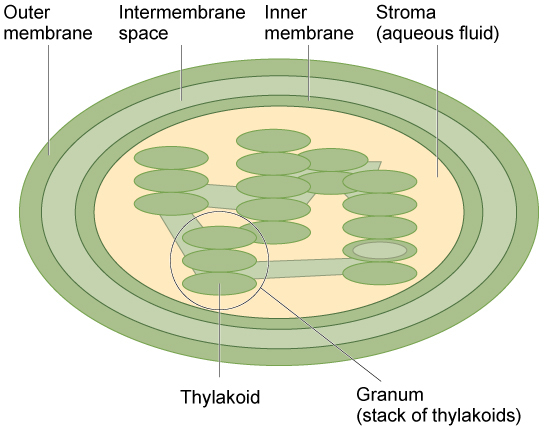 Outer membrane

Intermembrane space

Inner membrane

Stroma (aqueous fluid)

Thylakoid

Granum (stack of thylakoids)